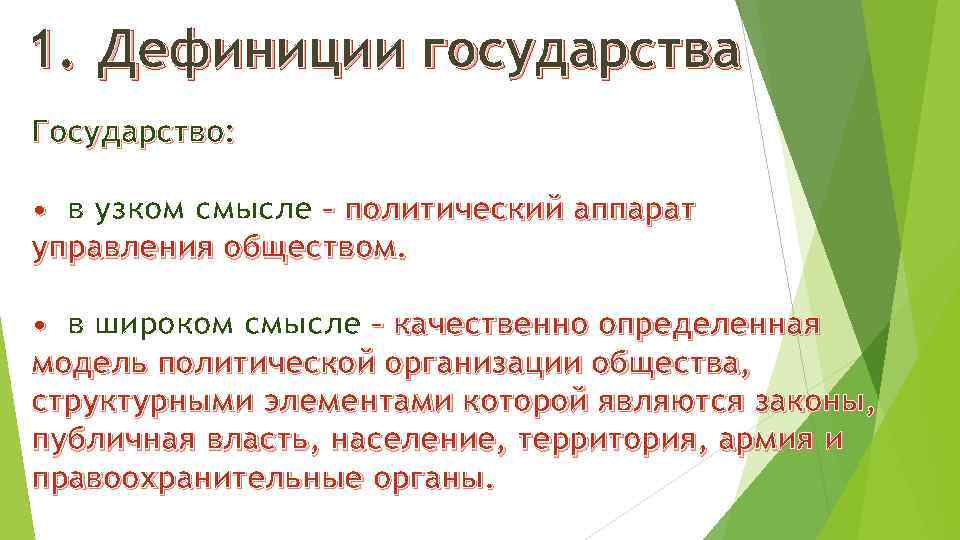 1. Дефиниции государства

Государство:

• в узком смысле – политический аппарат управления обществом.

• в широком смысле – качественно определенная модель политической организации общества, структурными элементами которой являются законы, публичная власть, население, территория, армия и правоохранительные органы.